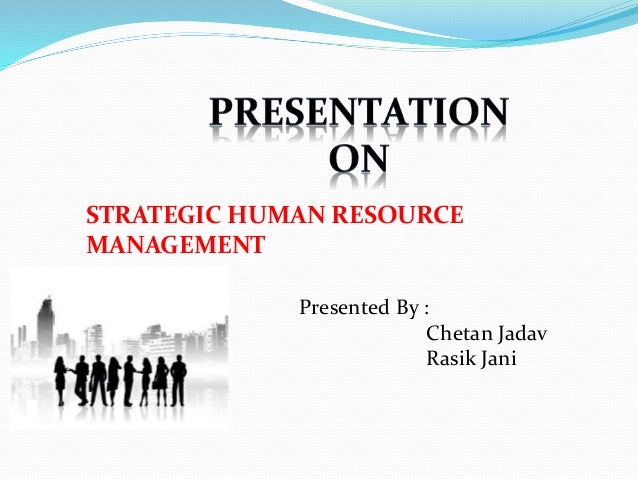 PRESENTATION
ON

STRATEGIC HUMAN RESOURCE MANAGEMENT

Presented By :
Chetan Jadav
Rasik Jani